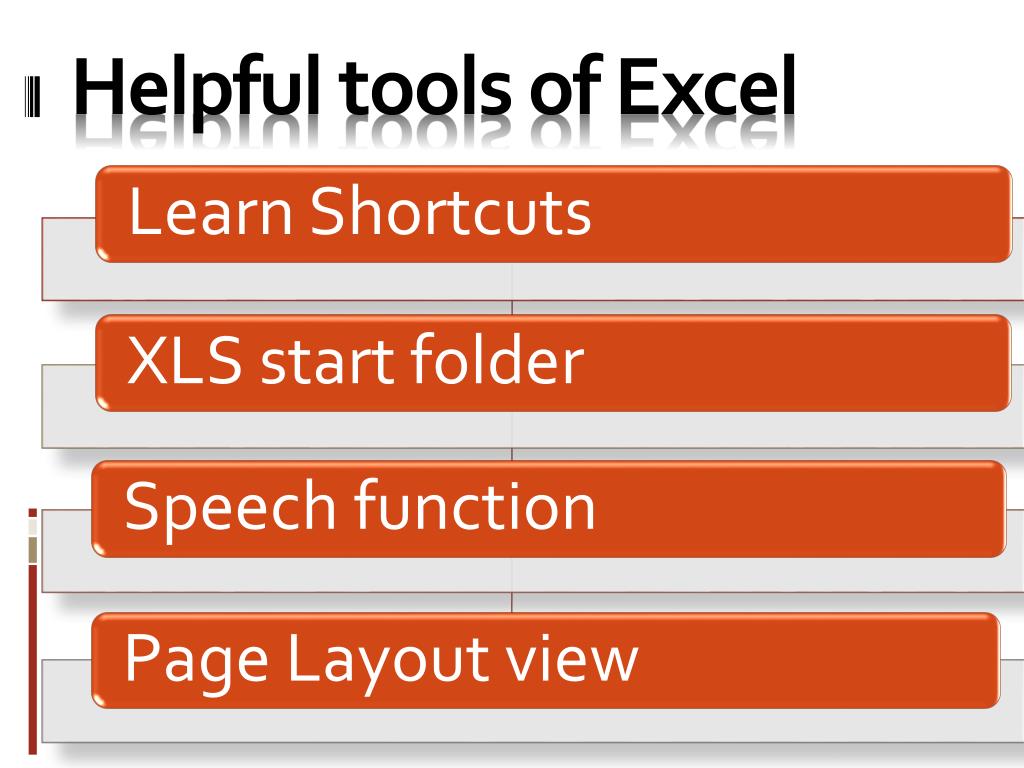 Helpful tools of Excel

Learn Shortcuts

XLS start folder

Speech function

Page Layout view